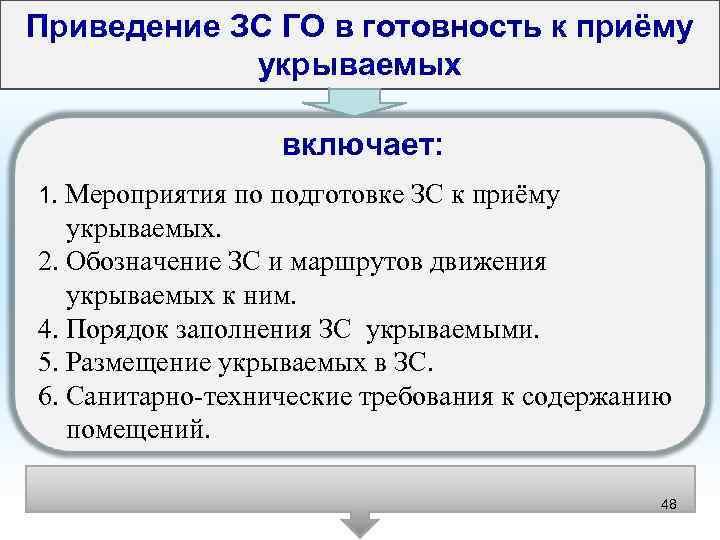 Приведение ЗС ГО в готовность к приёму укрываемых

включает:

1. Мероприятия по подготовке ЗС к приёму укрываемых.
2. Обозначение ЗС и маршрутов движения укрываемых к ним.
4. Порядок заполнения ЗС укрываемыми.
5. Размещение укрываемых в ЗС.
6. Санитарно-технические требования к содержанию помещений.

48